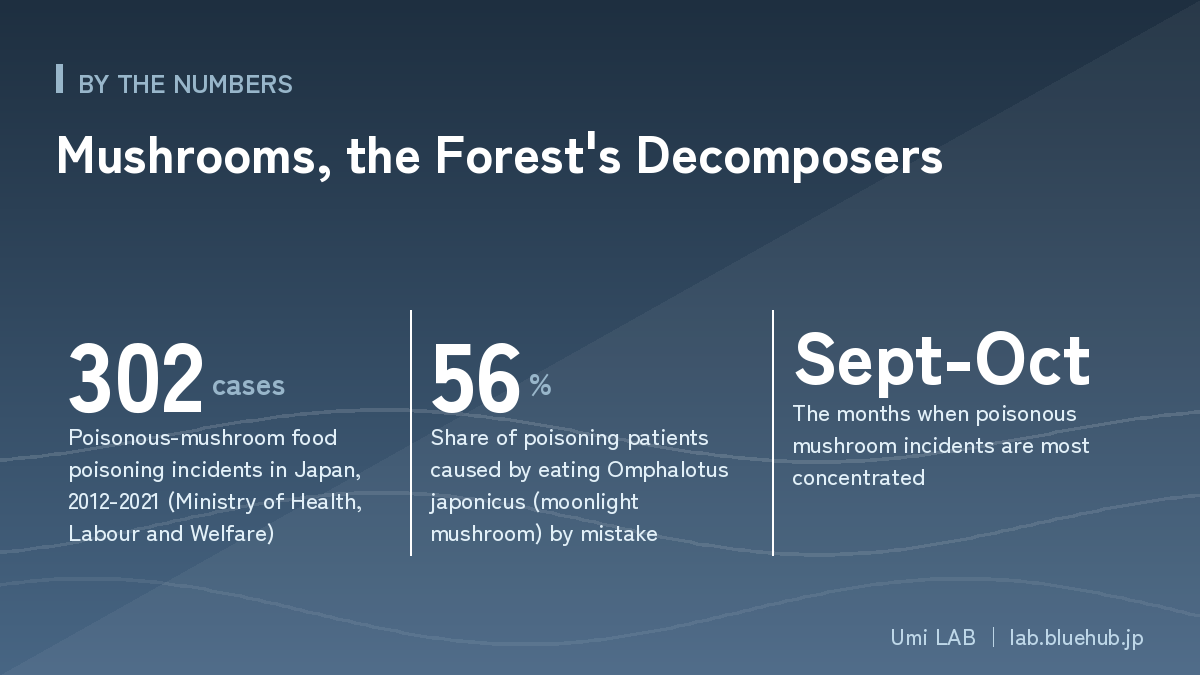 BY THE NUMBERS

Mushrooms, the Forest's Decomposers

302 cases
Poisonous-mushroom food poisoning incidents in Japan, 2012-2021 (Ministry of Health, Labour and Welfare)

56 %
Share of poisoning patients caused by eating Omphalotus japonicus (moonlight mushroom) by mistake

Sept-Oct
The months when poisonous mushroom incidents are most concentrated

Umi LAB | lab.bluehub.jp